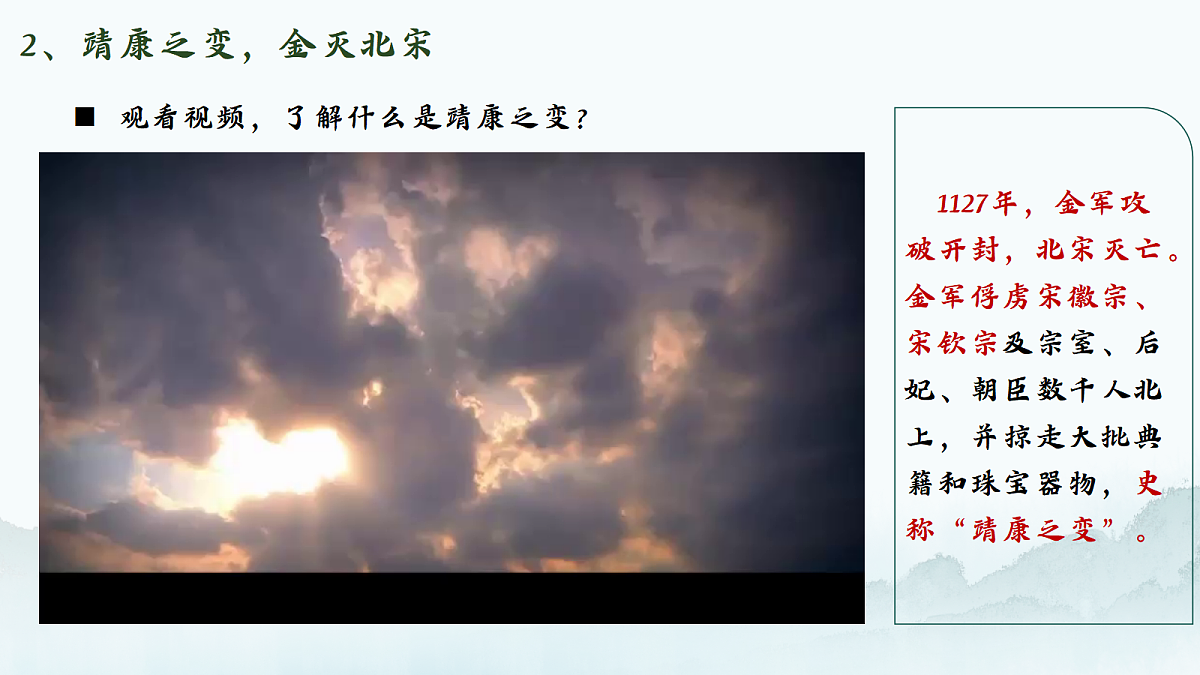 2、靖康之变，金灭北宋

■ 观看视频，了解什么是靖康之变？

1127年，金军攻破开封，北宋灭亡。金军俘虏宋徽宗、宋钦宗及宗室、后妃、朝臣数千人北上，并掠走大批典籍和珠宝器物，史称“靖康之变”。